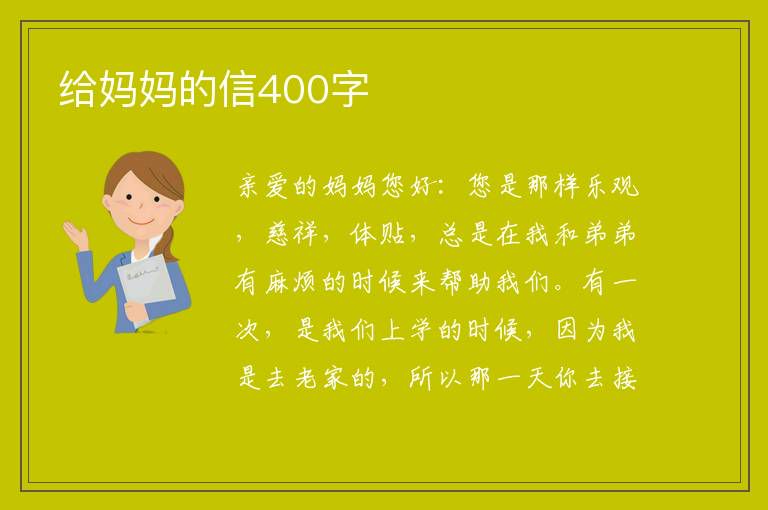 给妈妈的信400字

亲爱的妈妈您好：您是那样乐观，慈祥，体贴，总是在我和弟弟有麻烦的时候来帮助我们。有一次，是我们上学的时候，因为我是去老家的，所以那一天你去接